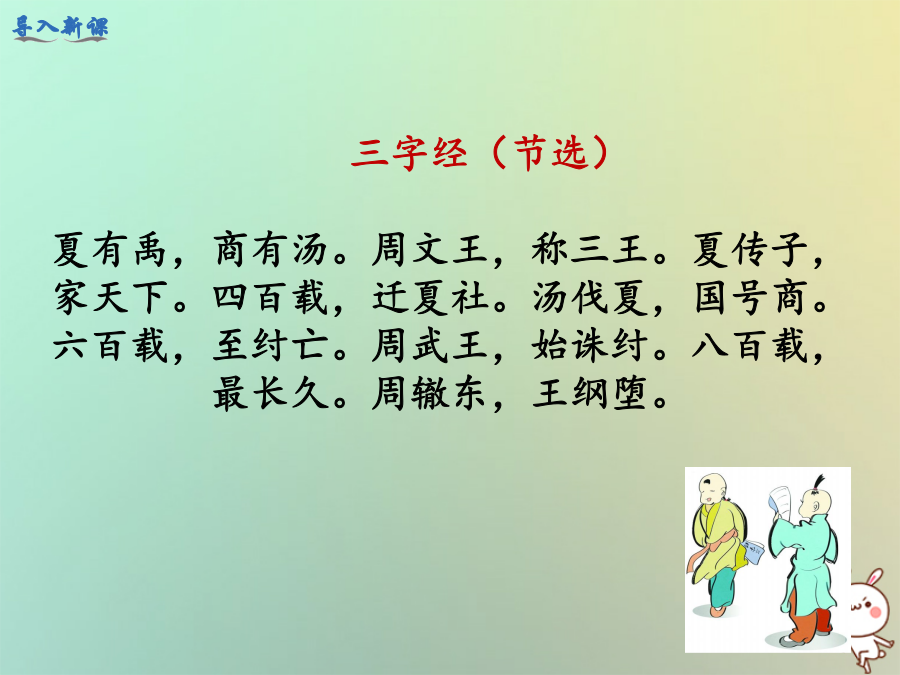 导入新课

三字经（节选）

夏有禹，商有汤。周文王，称三王。夏传子，家天下。四百载，迁夏社。汤伐夏，国号商。六百载，至纣亡。周武王，始诛纣。八百载，最长久。周辙东，王纲堕。